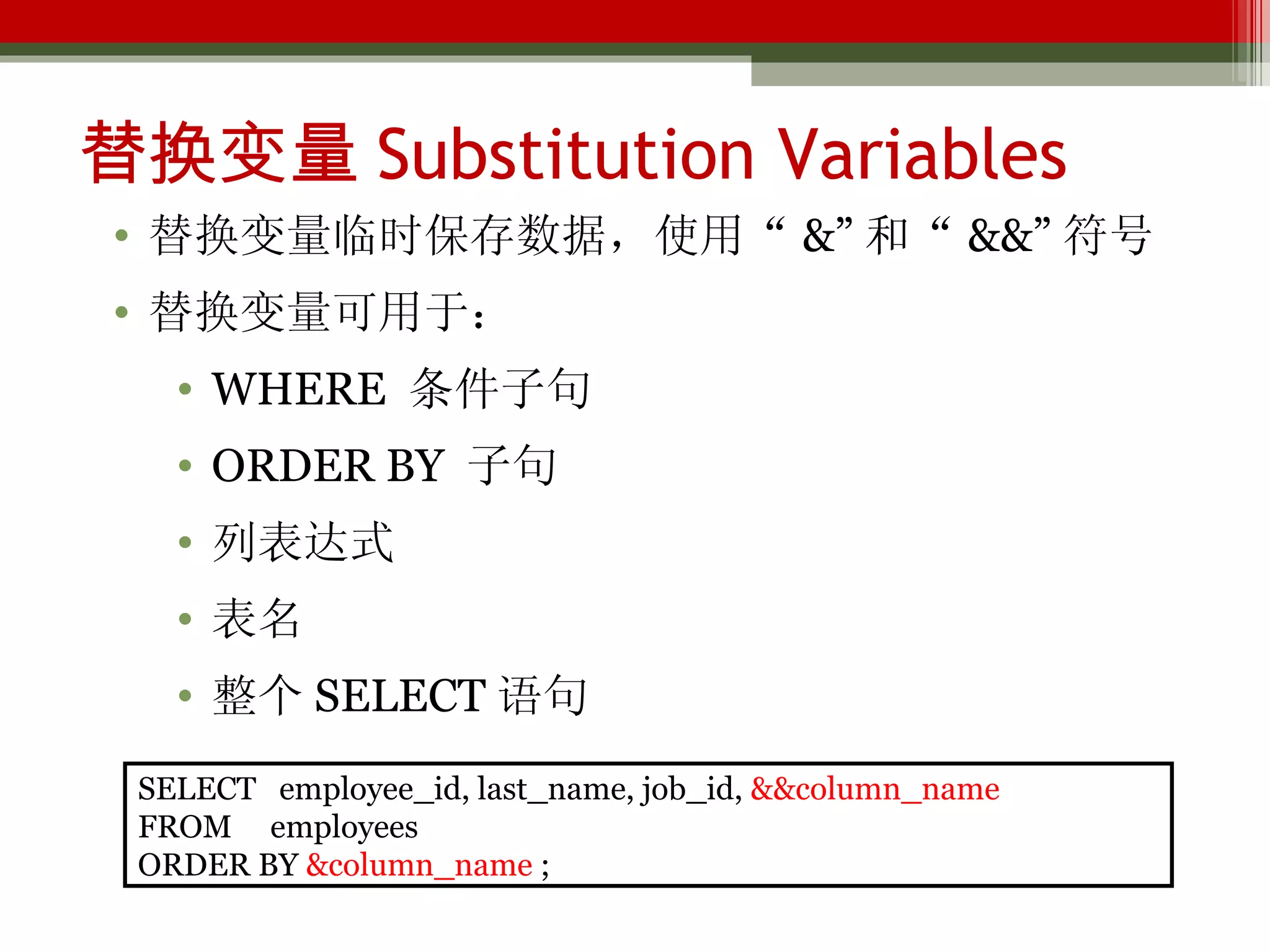 替换变量 Substitution Variables

• 替换变量临时保存数据，使用 “ &” 和 “ &&” 符号

• 替换变量可用于：

• WHERE 条件子句

• ORDER BY 子句

• 列表达式

• 表名

• 整个 SELECT 语句

SELECT employee_id, last_name, job_id, &&column_name
FROM employees
ORDER BY &column_name ;